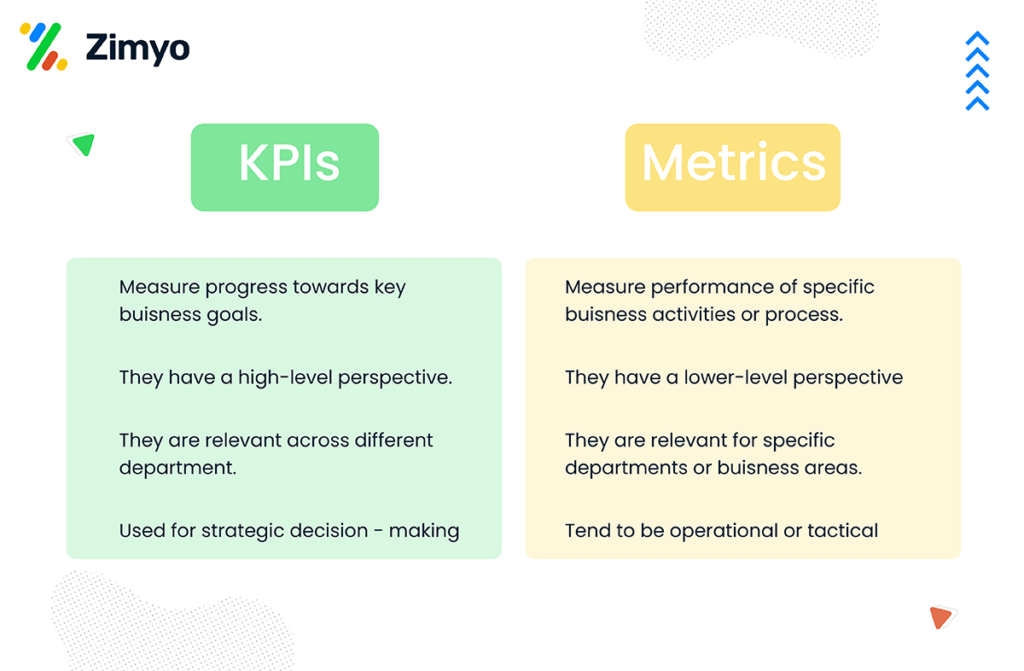 Zimyo

KPIs

Measure progress towards key buisness goals.

They have a high-level perspective.

They are relevant across different department.

Used for strategic decision - making

Metrics

Measure performance of specific buisness activities or process.

They have a lower-level perspective

They are relevant for specific departments or buisness areas.

Tend to be operational or tactical